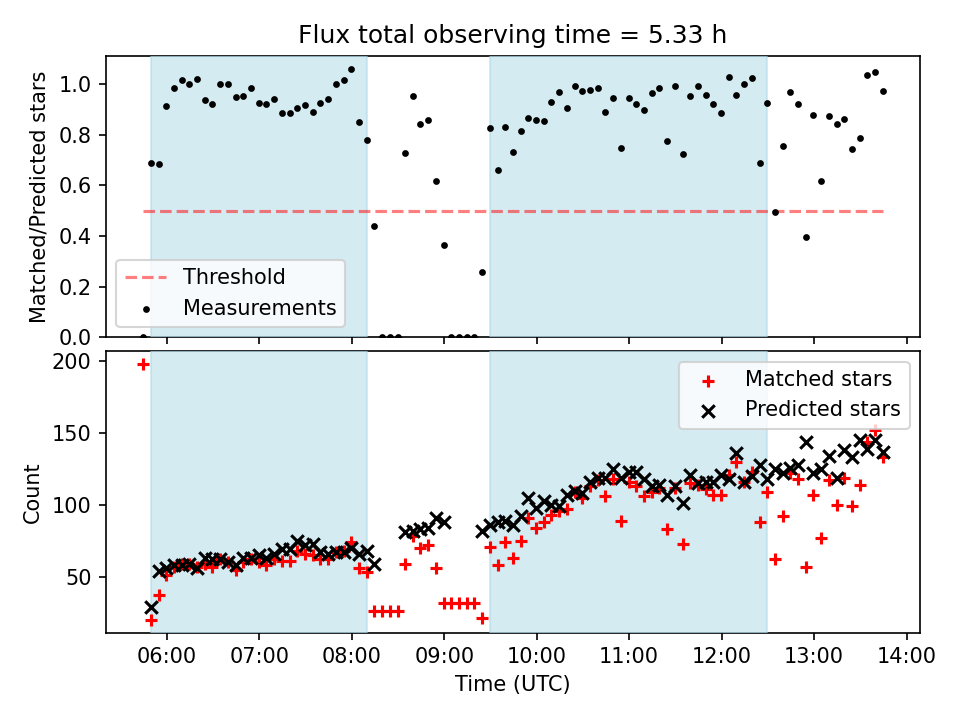 Flux total observing time = 5.33 h

Matched/Predicted stars

1.0
0.8
0.6
0.4
0.2
0.0

Threshold
Measurements

Count

200
150
100
50

Matched stars
Predicted stars

06:00 07:00 08:00 09:00 10:00 11:00 12:00 13:00 14:00

Time (UTC)